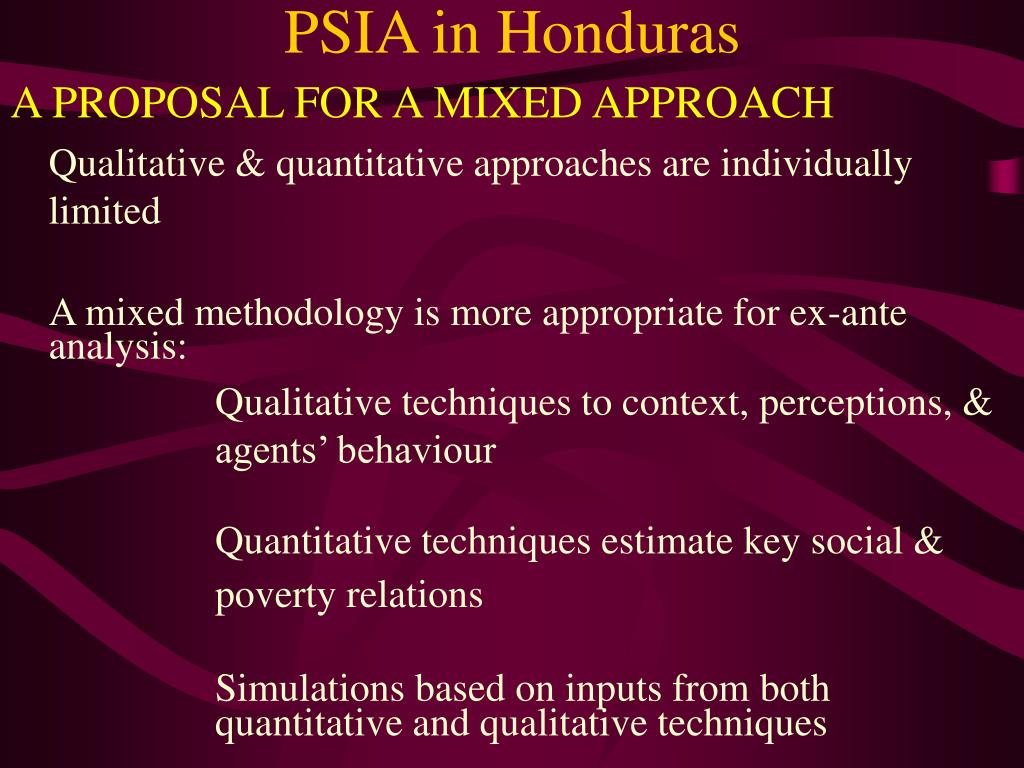 PSIA in Honduras

A PROPOSAL FOR A MIXED APPROACH

Qualitative & quantitative approaches are individually limited

A mixed methodology is more appropriate for ex-ante analysis:

Qualitative techniques to context, perceptions, & agents’ behaviour

Quantitative techniques estimate key social & poverty relations

Simulations based on inputs from both quantitative and qualitative techniques